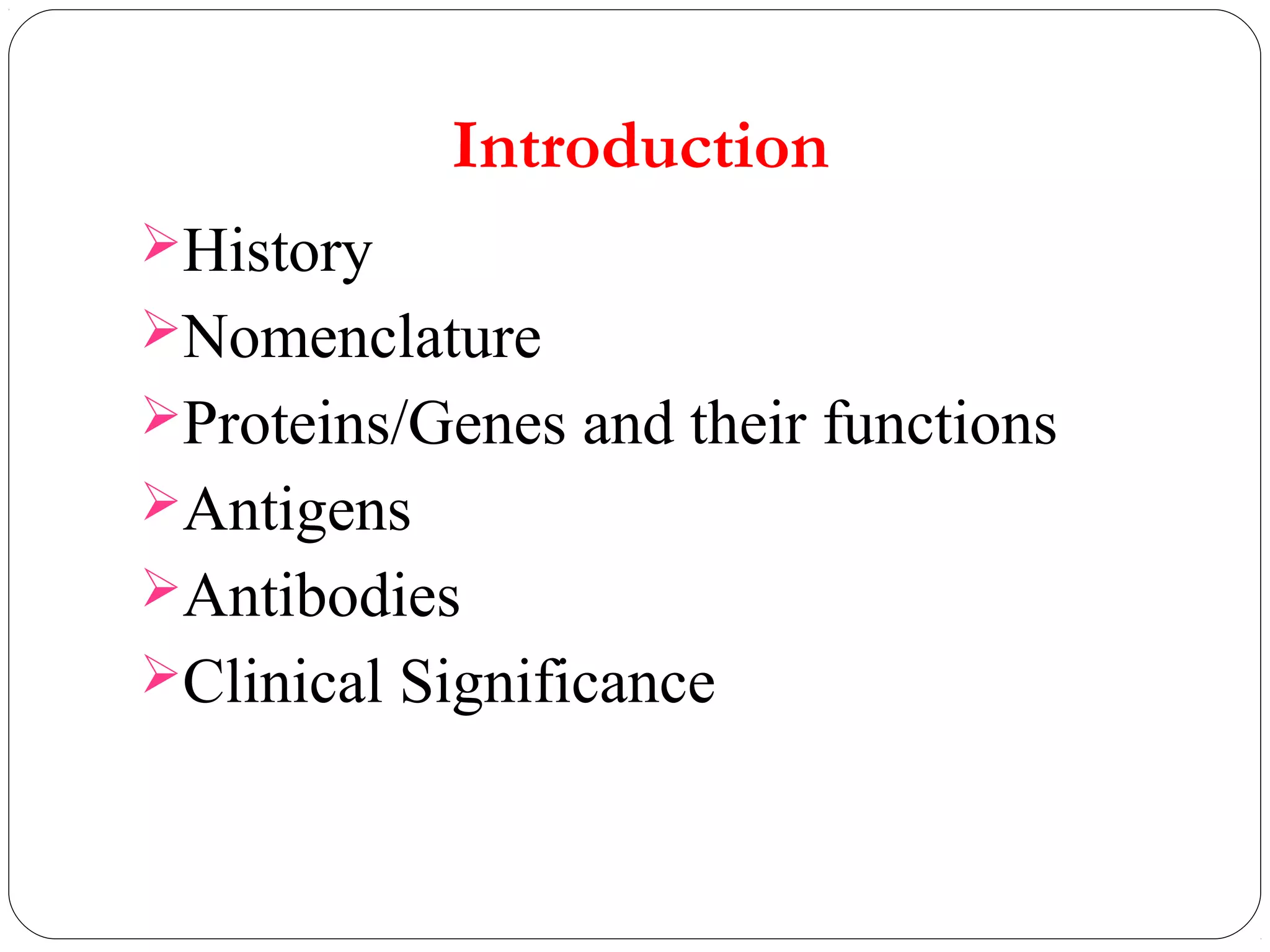 Introduction

➢History
➢Nomenclature
➢Proteins/Genes and their functions
➢Antigens
➢Antibodies
➢Clinical Significance